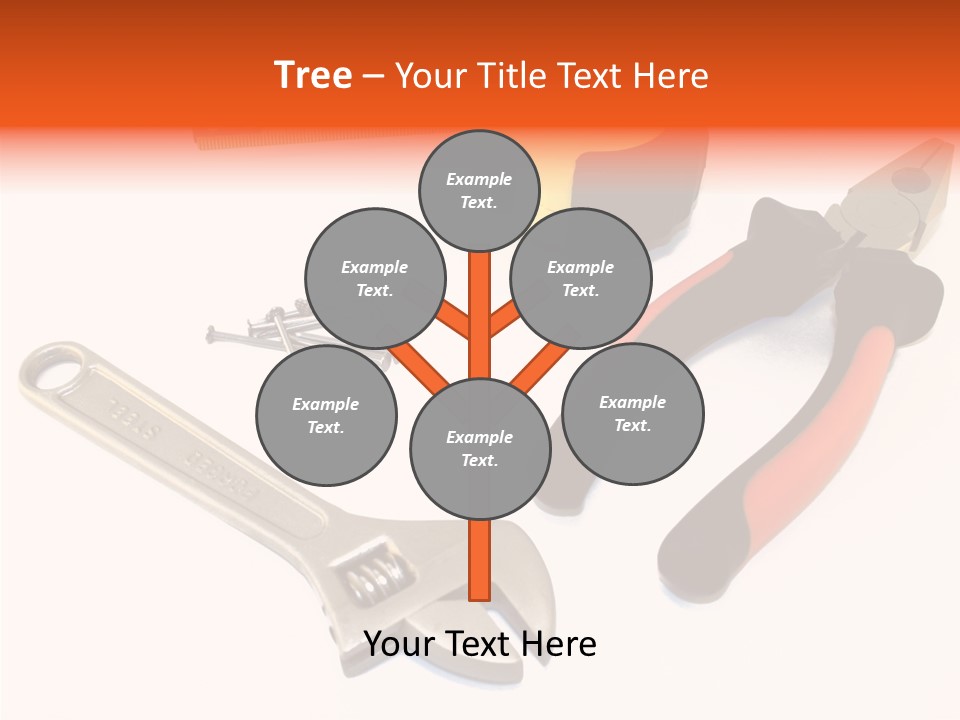 Tree – Your Title Text Here

Example Text.

Example Text.

Example Text.

Example Text.

Example Text.

Example Text.

Your Text Here